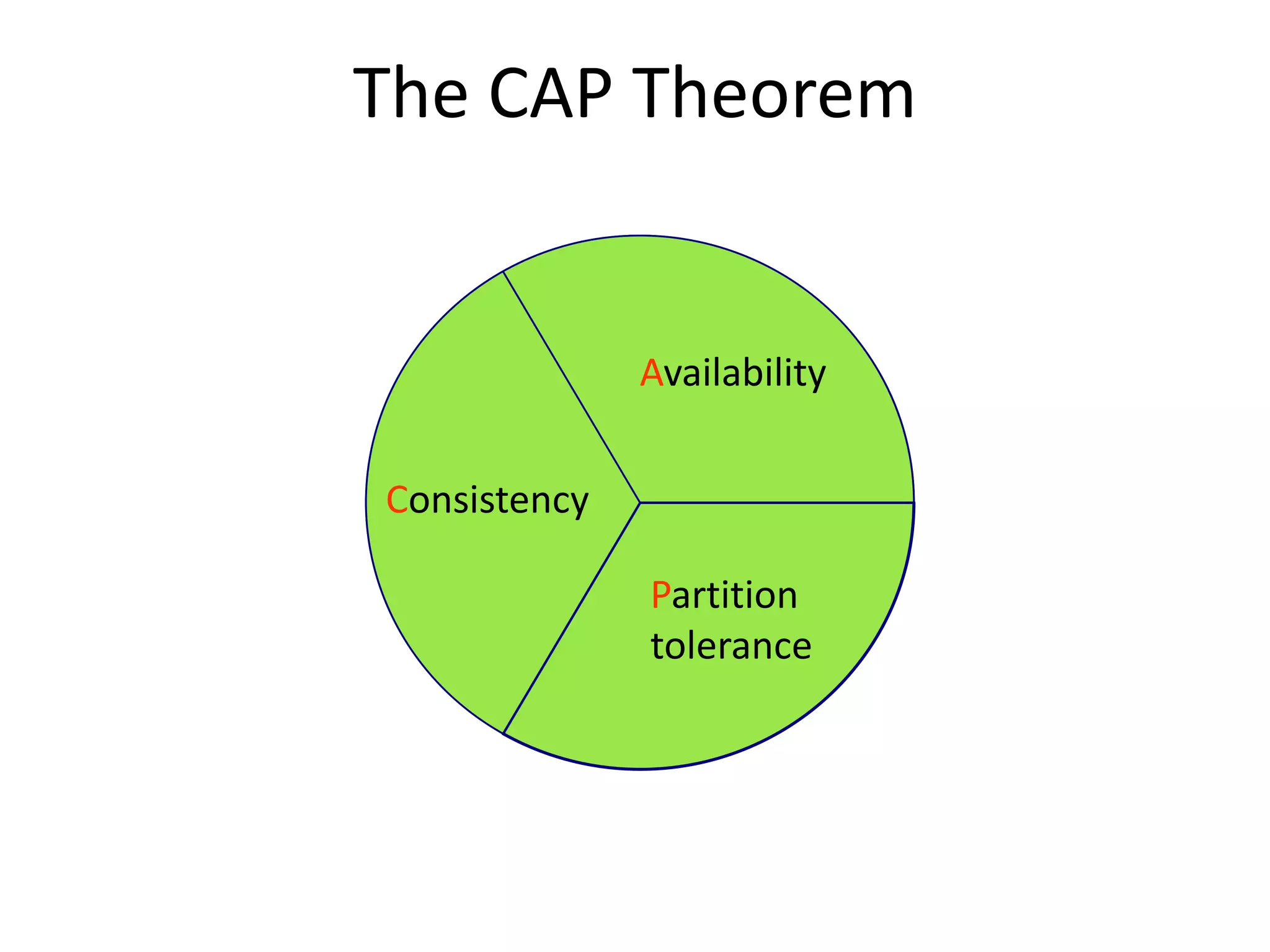 The CAP Theorem

Availability

Consistency

Partition tolerance